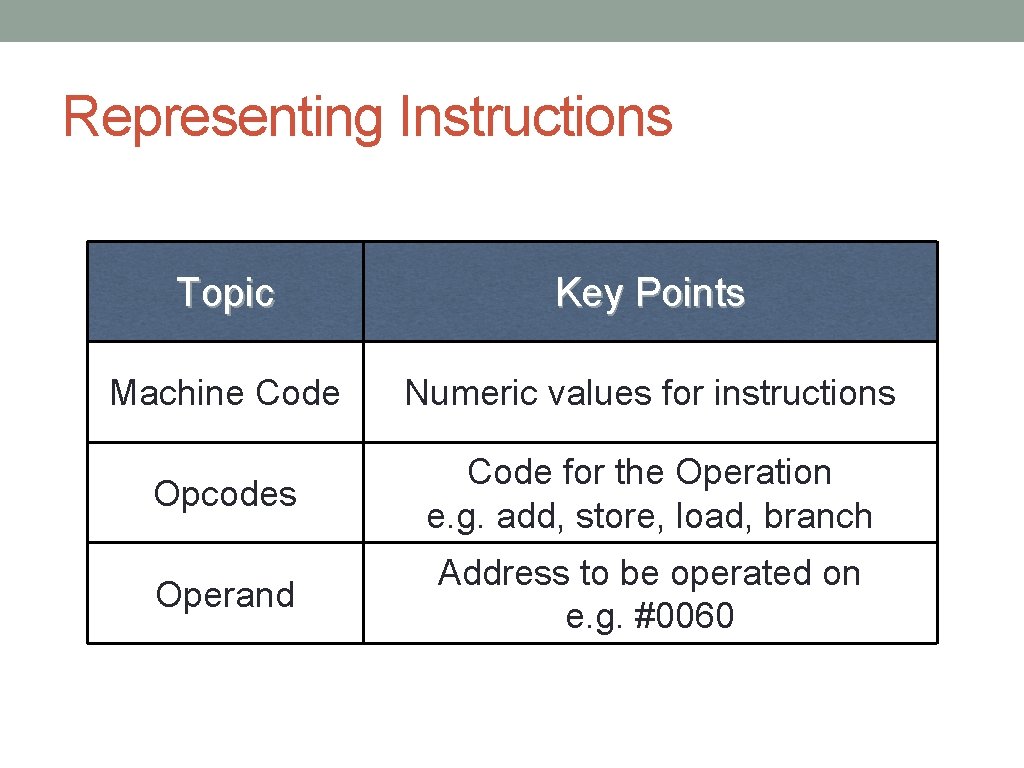 Representing Instructions

| Topic | Key Points |
|---|---|
| Machine Code | Numeric values for instructions |
| Opcodes | Code for the Operation e.g. add, store, load, branch |
| Operand | Address to be operated on e.g. #0060 |